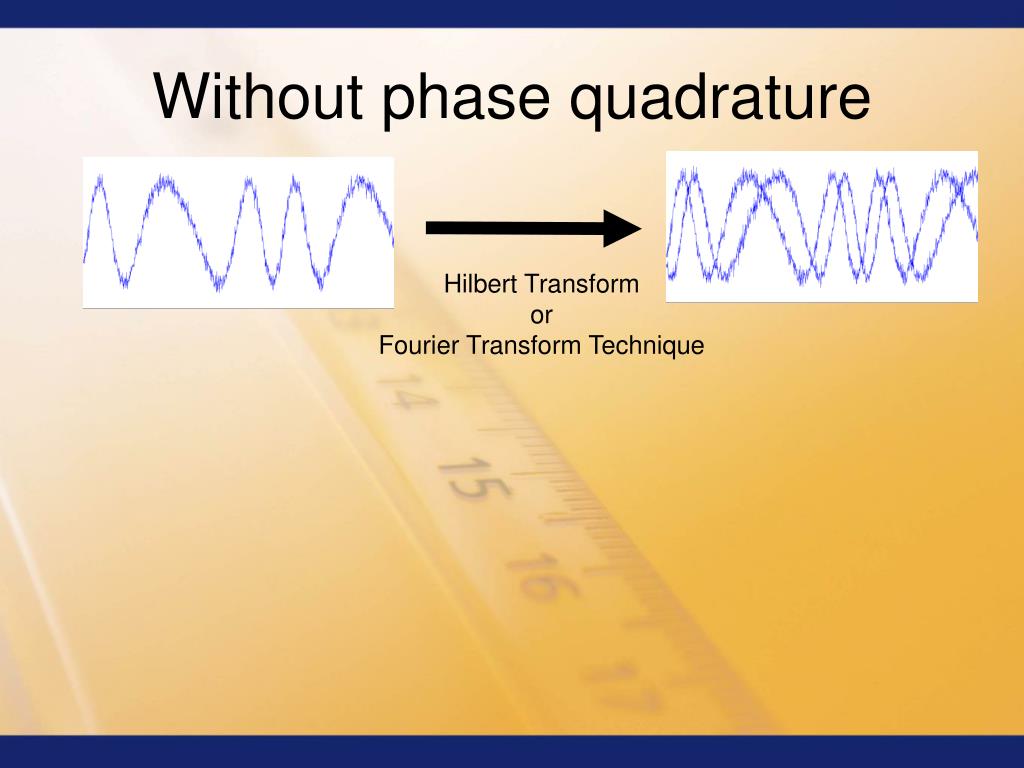 Without phase quadrature

Hilbert Transform
or
Fourier Transform Technique

14
15
16
17